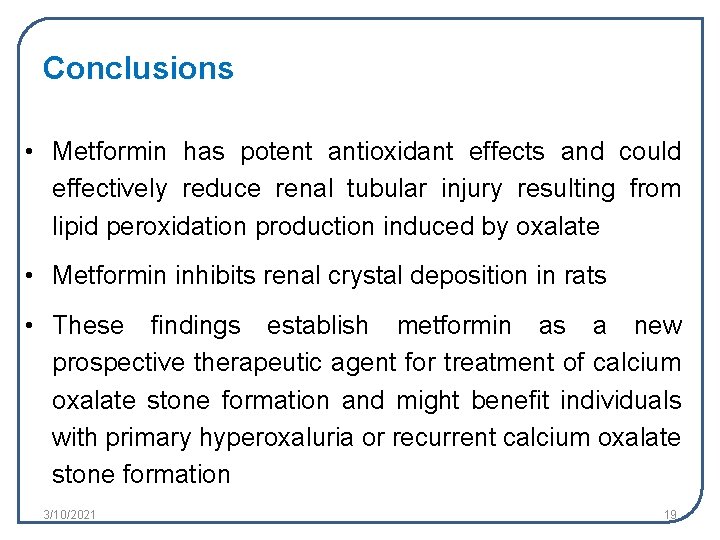 Conclusions

• Metformin has potent antioxidant effects and could effectively reduce renal tubular injury resulting from lipid peroxidation production induced by oxalate

• Metformin inhibits renal crystal deposition in rats

• These findings establish metformin as a new prospective therapeutic agent for treatment of calcium oxalate stone formation and might benefit individuals with primary hyperoxaluria or recurrent calcium oxalate stone formation

3/10/2021

19